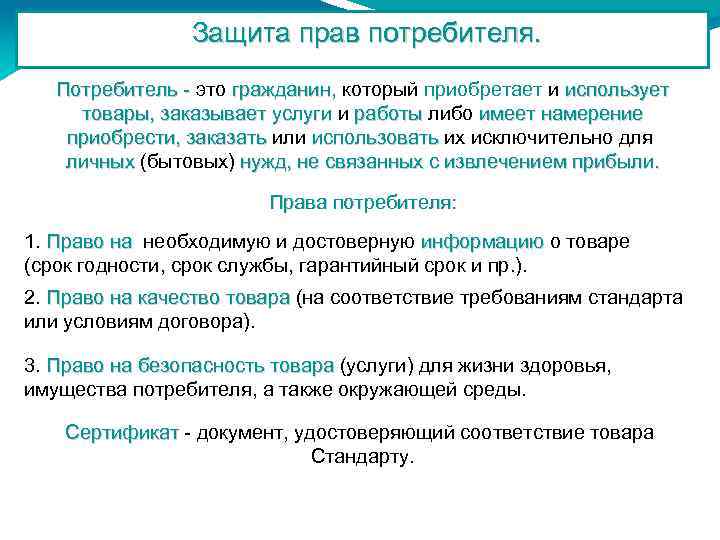 Защита прав потребителя.

Потребитель - это гражданин, который приобретает и использует товары, заказывает услуги и работы либо имеет намерение приобрести, заказать или использовать их исключительно для личных (бытовых) нужд, не связанных с извлечением прибыли.

Права потребителя:

1. Право на необходимую и достоверную информацию о товаре (срок годности, срок службы, гарантийный срок и пр.).

2. Право на качество товара (на соответствие требованиям стандарта или условиям договора).

3. Право на безопасность товара (услуги) для жизни здоровья, имущества потребителя, а также окружающей среды.

Сертификат - документ, удостоверяющий соответствие товара Стандарту.